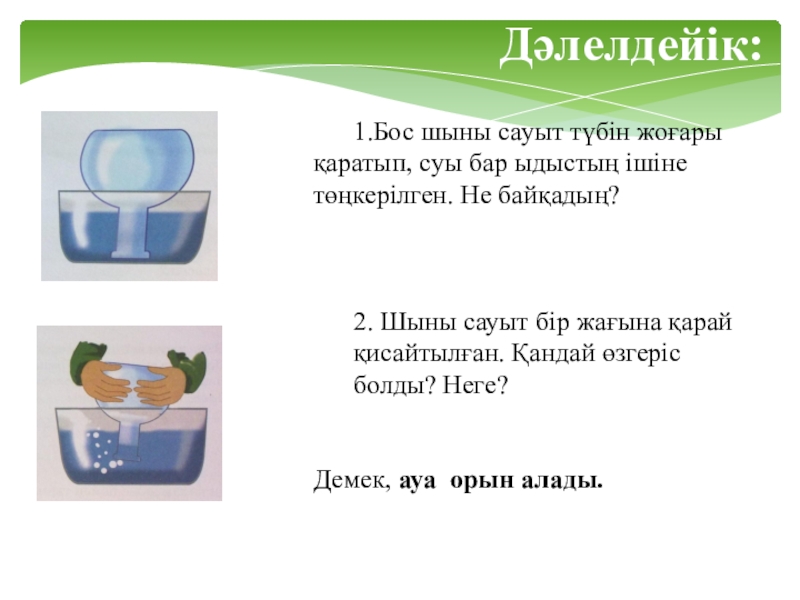 Дәлелдейік:

1.Бос шыны сауыт түбін жоғары қаратып, суы бар ыдыстың ішіне төңкерілген. Не байқадың?

2. Шыны сауыт бір жағына қарай қисайтылған. Қандай өзгеріс болды? Неге?

Демек, ауа орын алады.